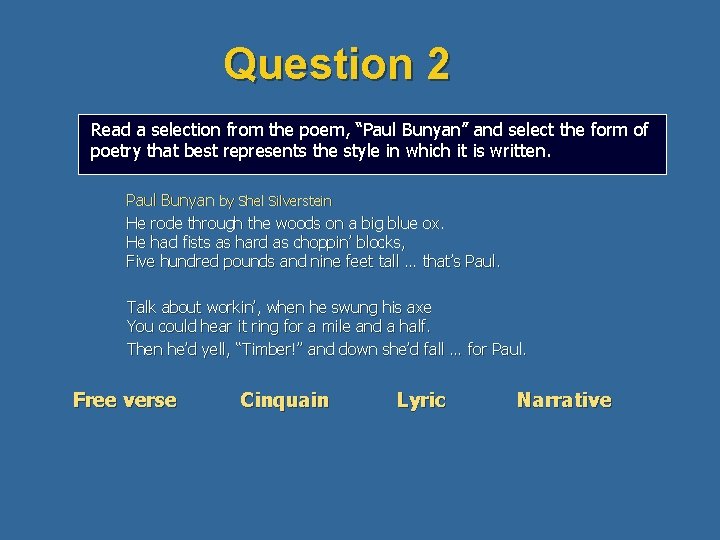 Question 2

Read a selection from the poem, "Paul Bunyan" and select the form of poetry that best represents the style in which it is written.

Paul Bunyan by Shel Silverstein
He rode through the woods on a big blue ox.
He had fists as hard as choppin' blocks,
Five hundred pounds and nine feet tall ... that's Paul.

Talk about workin', when he swung his axe
You could hear it ring for a mile and a half.
Then he'd yell, "Timber!" and down she'd fall ... for Paul.

Free verse

Cinquain

Lyric

Narrative